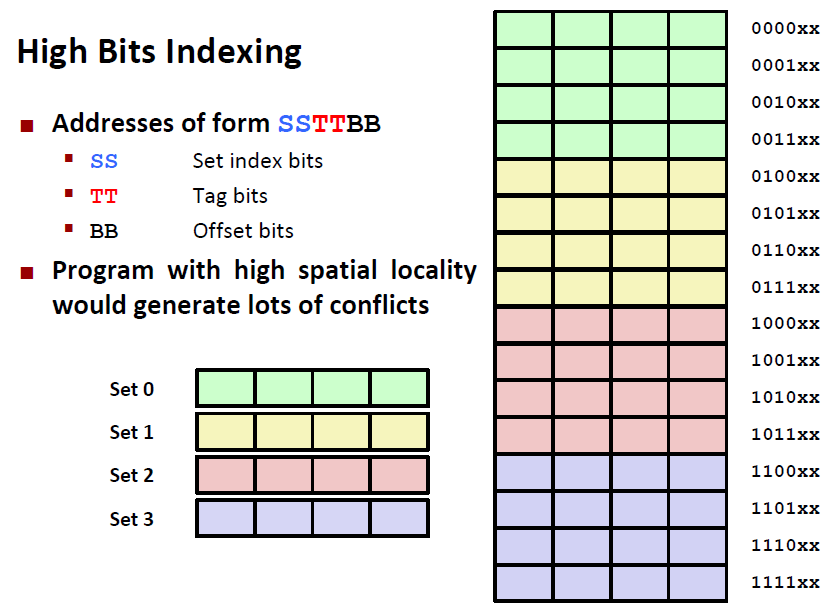 High Bits Indexing

Addresses of form SSTTBB
SS Set index bits
TT Tag bits
BB Offset bits

Program with high spatial locality would generate lots of conflicts

Set 0
Set 1
Set 2
Set 3

0000xx
0001xx
0010xx
0011xx
0100xx
0101xx
0110xx
0111xx
1000xx
1001xx
1010xx
1011xx
1100xx
1101xx
1110xx
1111xx